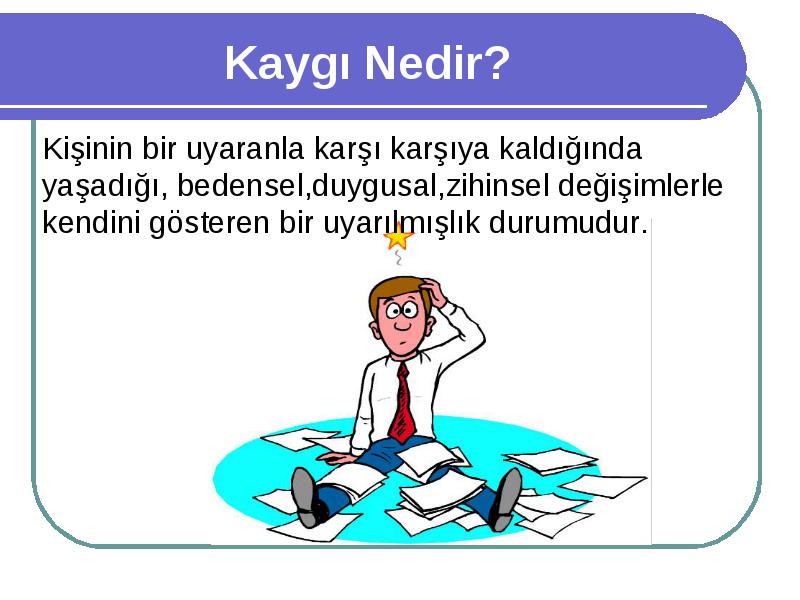 Kaygı Nedir?

Kişinin bir uyaranla karşı karşıya kaldığında yaşadığı, bedensel,duygusal,zihinsel değişimlerle kendini gösteren bir uyarılmışlık durumudur.